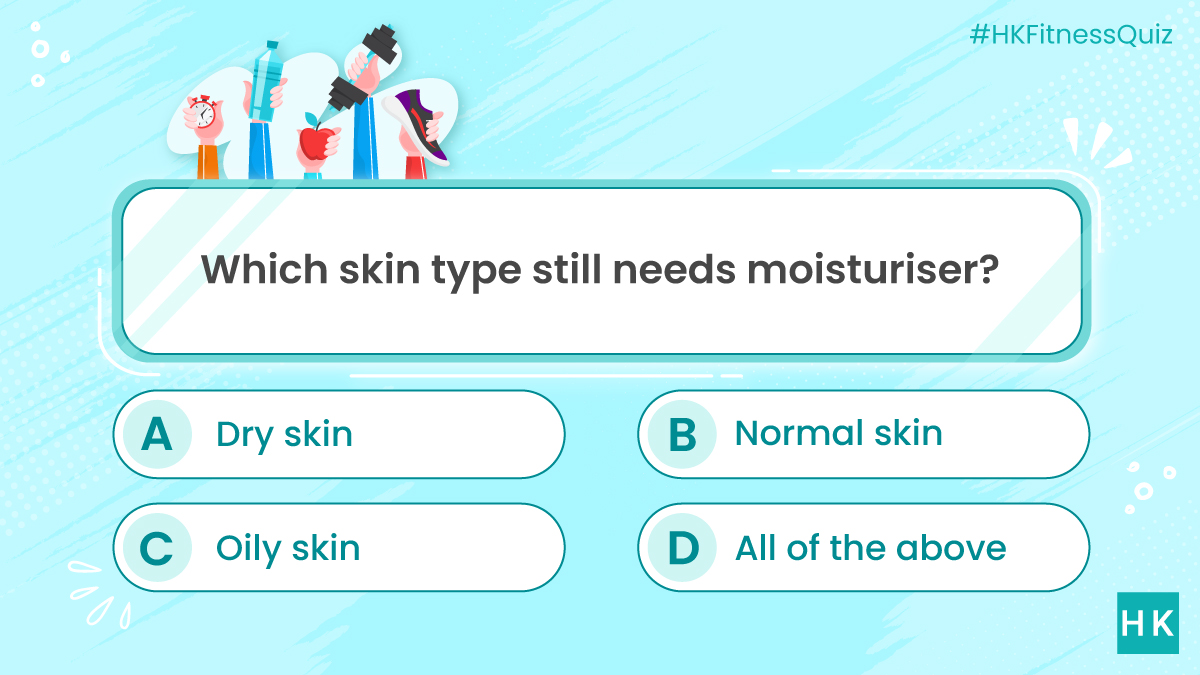 #HKFitnessQuiz

Which skin type still needs moisturiser?

A Dry skin

B Normal skin

C Oily skin

D All of the above

HK